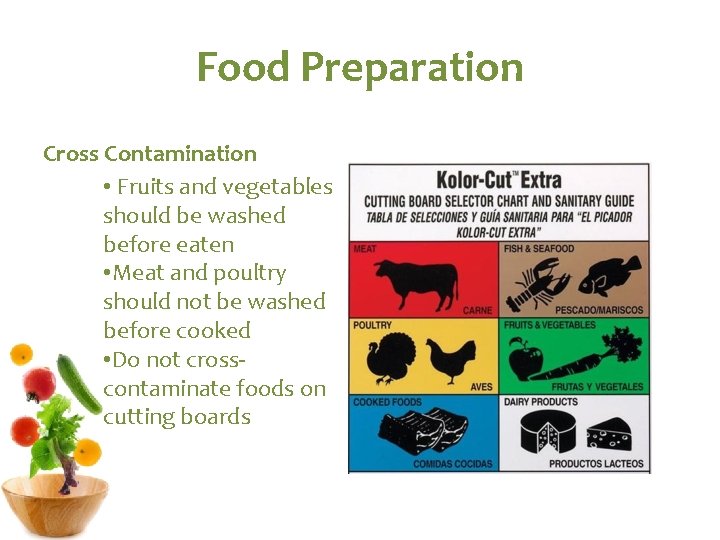 Food Preparation

Cross Contamination

• Fruits and vegetables should be washed before eaten
•Meat and poultry should not be washed before cooked
•Do not cross-contaminate foods on cutting boards

Kolor-Cut™ Extra
CUTTING BOARD SELECTOR CHART AND SANITARY GUIDE
TABLA DE SELECCIONES Y GUÍA SANITARIA PARA "EL PICADOR KOLOR-CUT EXTRA"

MEAT
CARNE

FISH & SEAFOOD
PESCADO/MARISCOS

POULTRY
AVES

FRUITS & VEGETABLES
FRUTAS Y VEGETALES

COOKED FOODS
COMIDAS COCIDAS

DAIRY PRODUCTS
PRODUCTOS LACTEOS